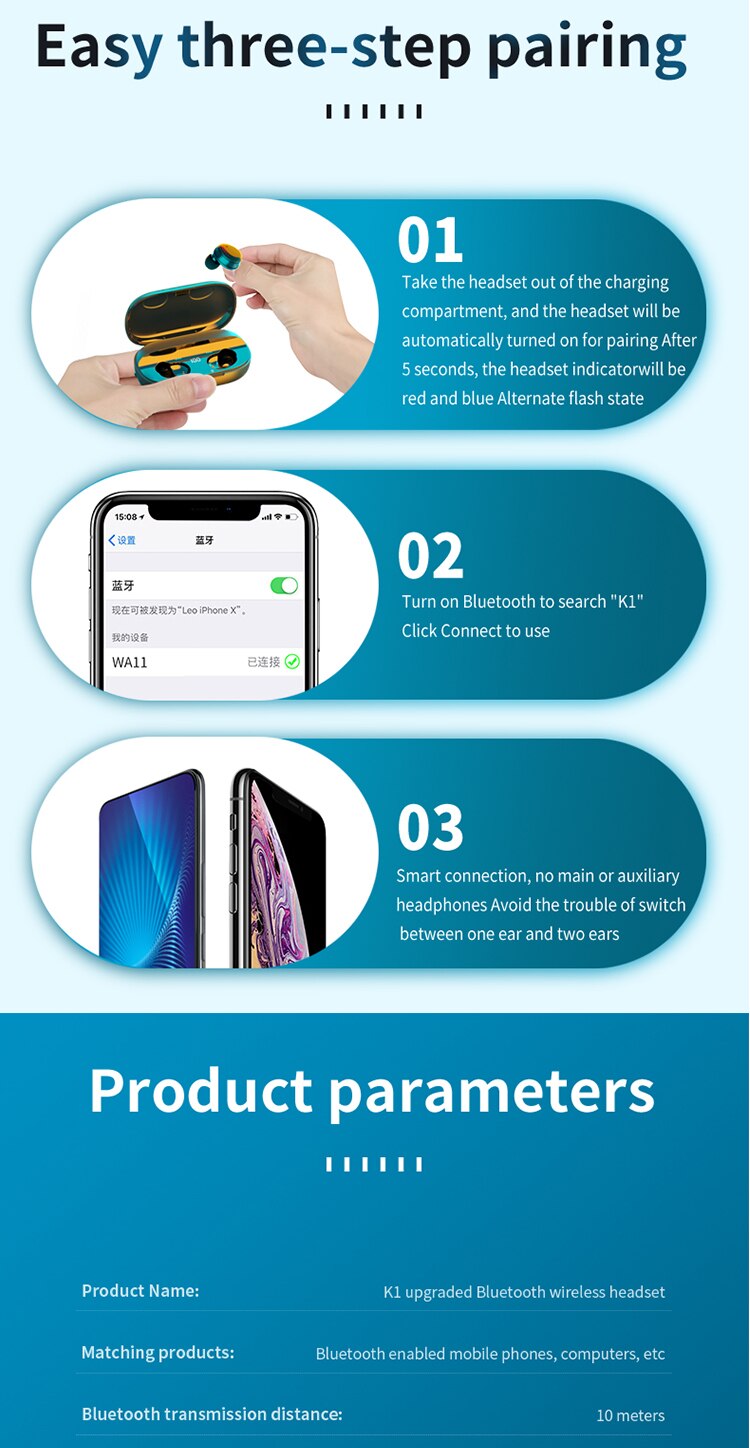 Easy three-step pairing

01
Take the headset out of the charging compartment, and the headset will be automatically turned on for pairing After 5 seconds, the headset indicatorwill be red and blue Alternate flash state

15:08
设置
蓝牙
蓝牙
现在可被发现为"Leo iPhone X"。
我的设备
WA11
已连接

02
Turn on Bluetooth to search "K1"
Click Connect to use

03
Smart connection, no main or auxiliary headphones Avoid the trouble of switch between one ear and two ears

Product parameters

| Product Name: | K1 upgraded Bluetooth wireless headset |
|---|---|
| Matching products: | Bluetooth enabled mobile phones, computers, etc |
| Bluetooth transmission distance: | 10 meters |